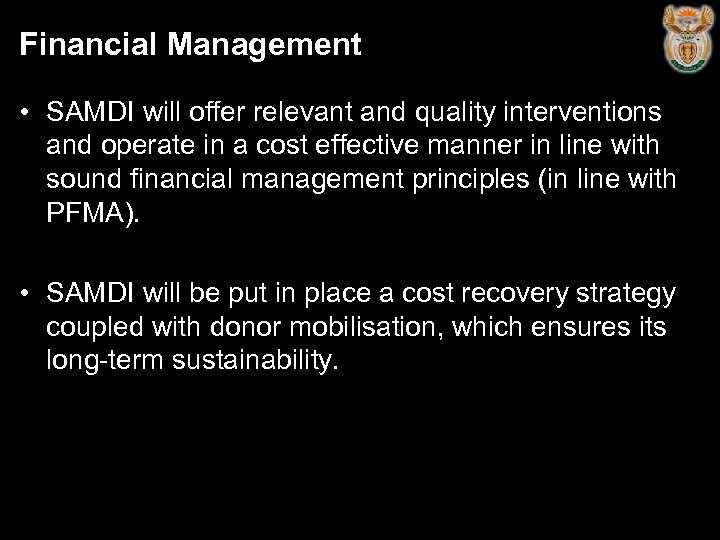 Financial Management

• SAMDI will offer relevant and quality interventions and operate in a cost effective manner in line with sound financial management principles (in line with PFMA).

• SAMDI will be put in place a cost recovery strategy coupled with donor mobilisation, which ensures its long-term sustainability.